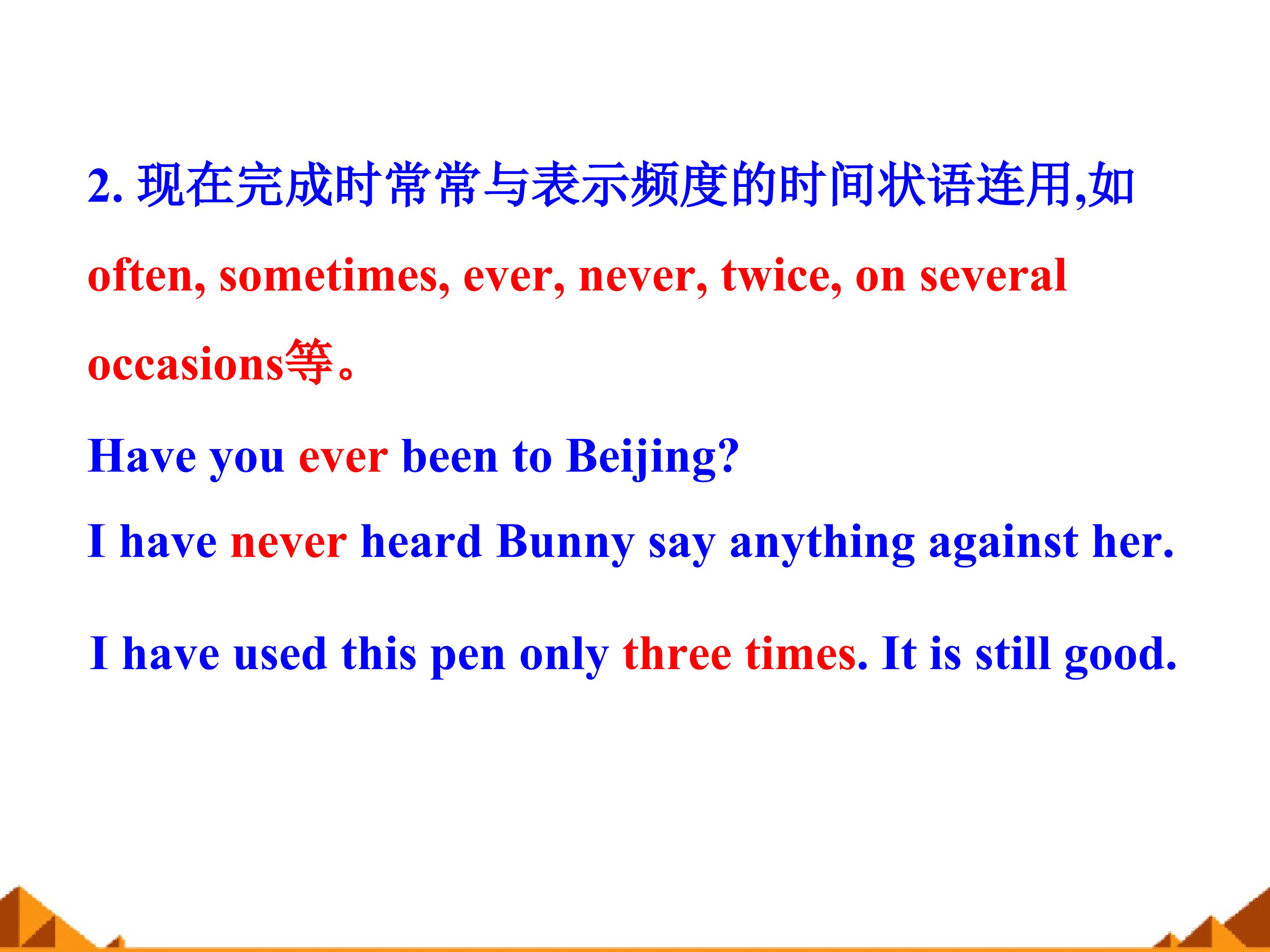 2. 现在完成时常常与表示频度的时间状语连用,如 often, sometimes, ever, never, twice, on several occasions等。

Have you ever been to Beijing?

I have never heard Bunny say anything against her.

I have used this pen only three times. It is still good.